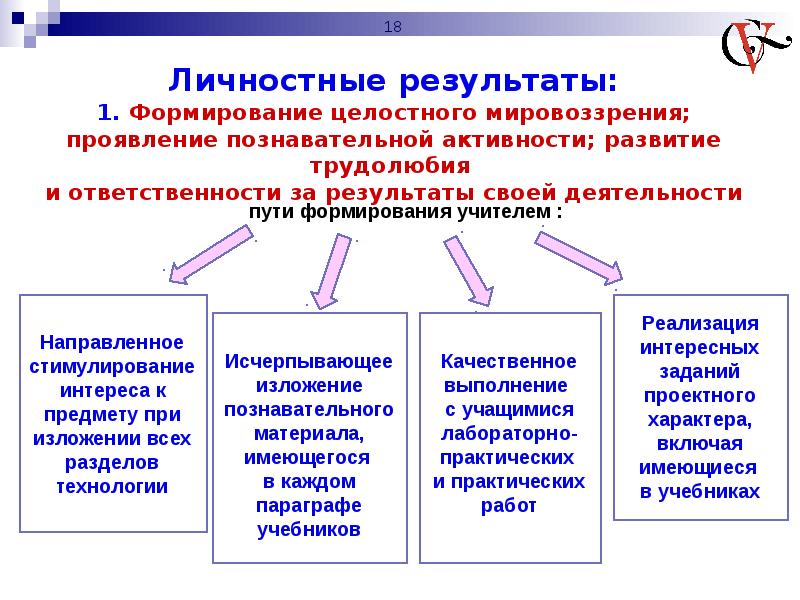 18

Личностные результаты:

1. Формирование целостного мировоззрения; проявление познавательной активности; развитие трудолюбия и ответственности за результаты своей деятельности

пути формирования учителем :

Направленное стимулирование интереса к предмету при изложении всех разделов технологии

Исчерпывающее изложение познавательного материала, имеющегося в каждом параграфе учебников

Качественное выполнение с учащимися лабораторно-практических и практических работ

Реализация интересных заданий проектного характера, включая имеющиеся в учебниках